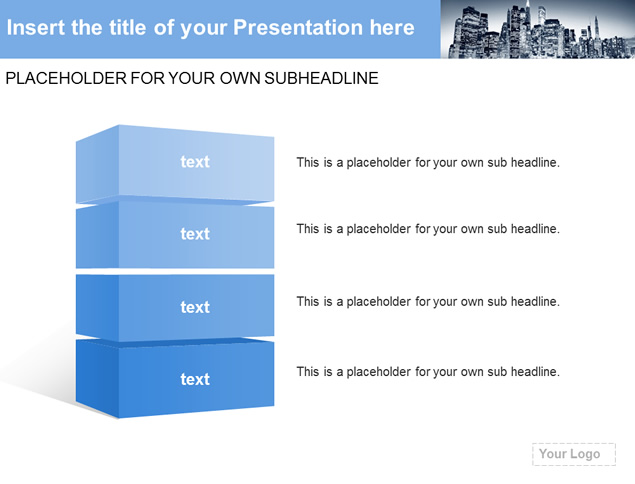 Insert the title of your Presentation here

PLACEHOLDER FOR YOUR OWN SUBHEADLINE

text

This is a placeholder for your own sub headline.

text

This is a placeholder for your own sub headline.

text

This is a placeholder for your own sub headline.

text

This is a placeholder for your own sub headline.

Your Logo